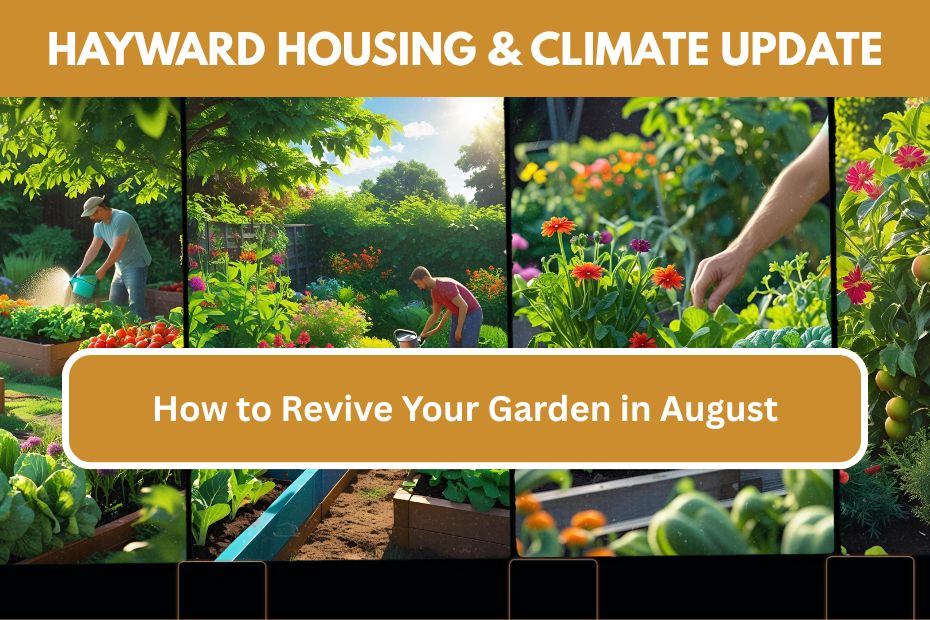 HAYWARD HOUSING & CLIMATE UPDATE

How to Revive Your Garden in August